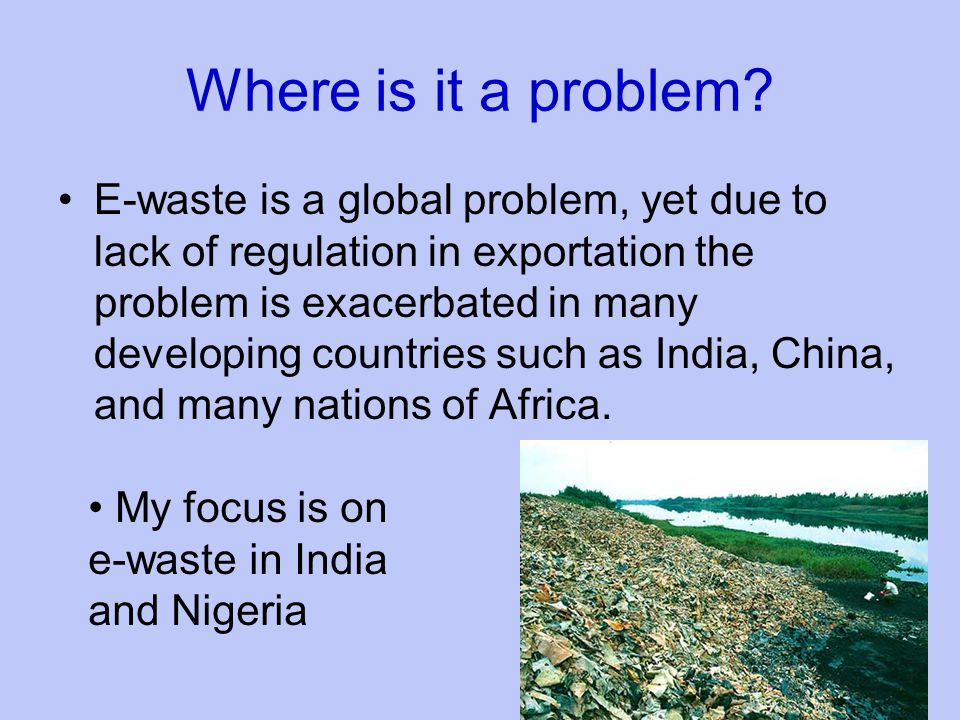 Where is it a problem?

• E-waste is a global problem, yet due to lack of regulation in exportation the problem is exacerbated in many developing countries such as India, China, and many nations of Africa.

• My focus is on e-waste in India and Nigeria